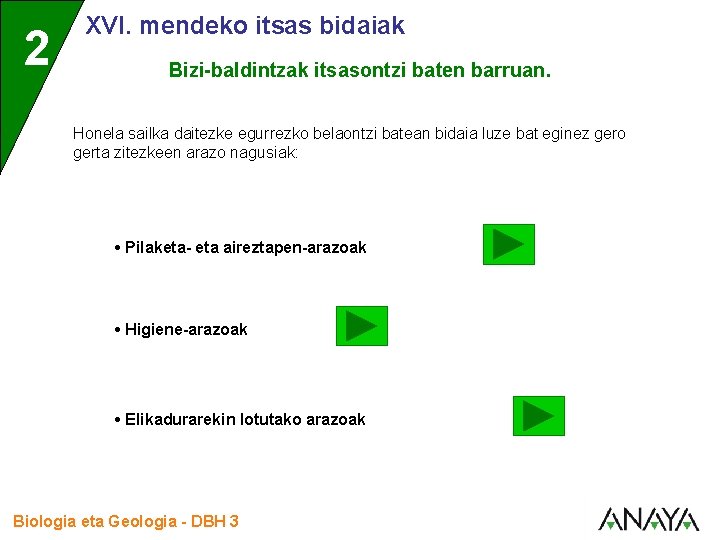 2

XVI. mendeko itsas bidaiak

Bizi-baldintzak itsasontzi baten barruan.

Honela sailka daitezke egurrezko belaontzi batean bidaia luze bat eginez gero gerta zitezkeen arazo nagusiak:

• Pilaketa- eta aireztapen-arazoak

• Higiene-arazoak

• Elikadurarekin lotutako arazoak

Biologia eta Geologia - DBH 3

ANAYA